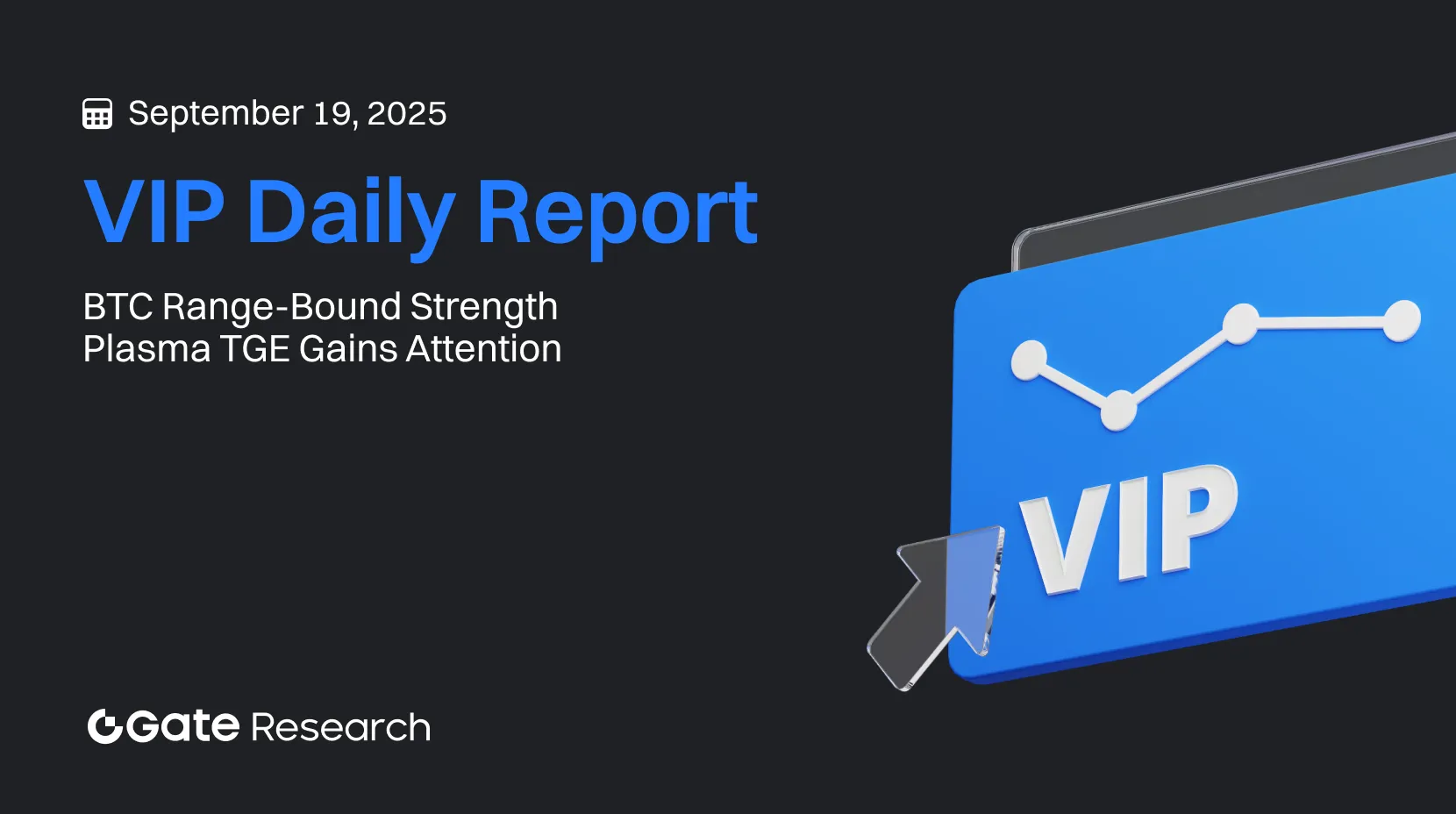 September 19, 2025

VIP Daily Report

BTC Range-Bound Strength
Plasma TGE Gains Attention

VIP

Gate Research